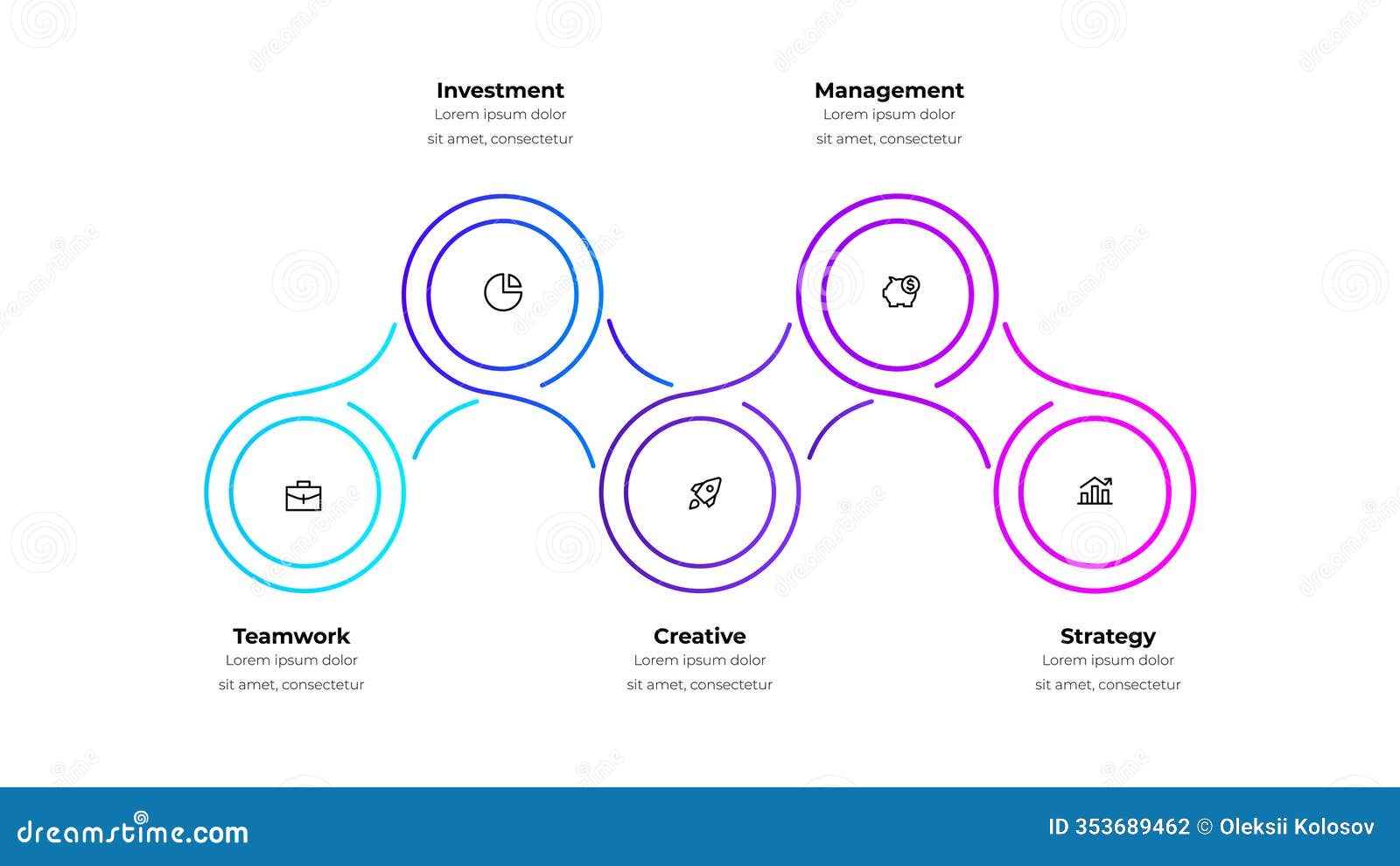 Investment
Lorem ipsum dolor sit amet, consectetur

Management
Lorem ipsum dolor sit amet, consectetur

Teamwork
Lorem ipsum dolor sit amet, consectetur

Creative
Lorem ipsum dolor sit amet, consectetur

Strategy
Lorem ipsum dolor sit amet, consectetur

dreamstime.com

ID 353689462 © Oleksii Kolosov